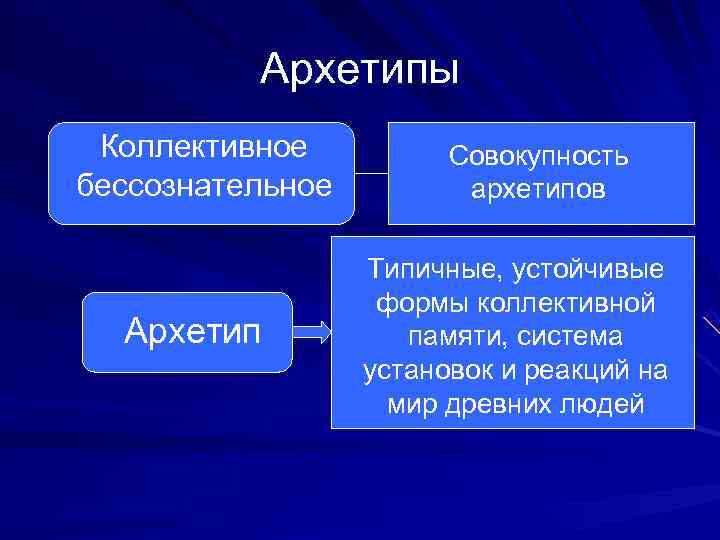 Архетипы

Коллективное бессознательное

Совокупность архетипов

Архетип

Типичные, устойчивые формы коллективной памяти, система установок и реакций на мир древних людей